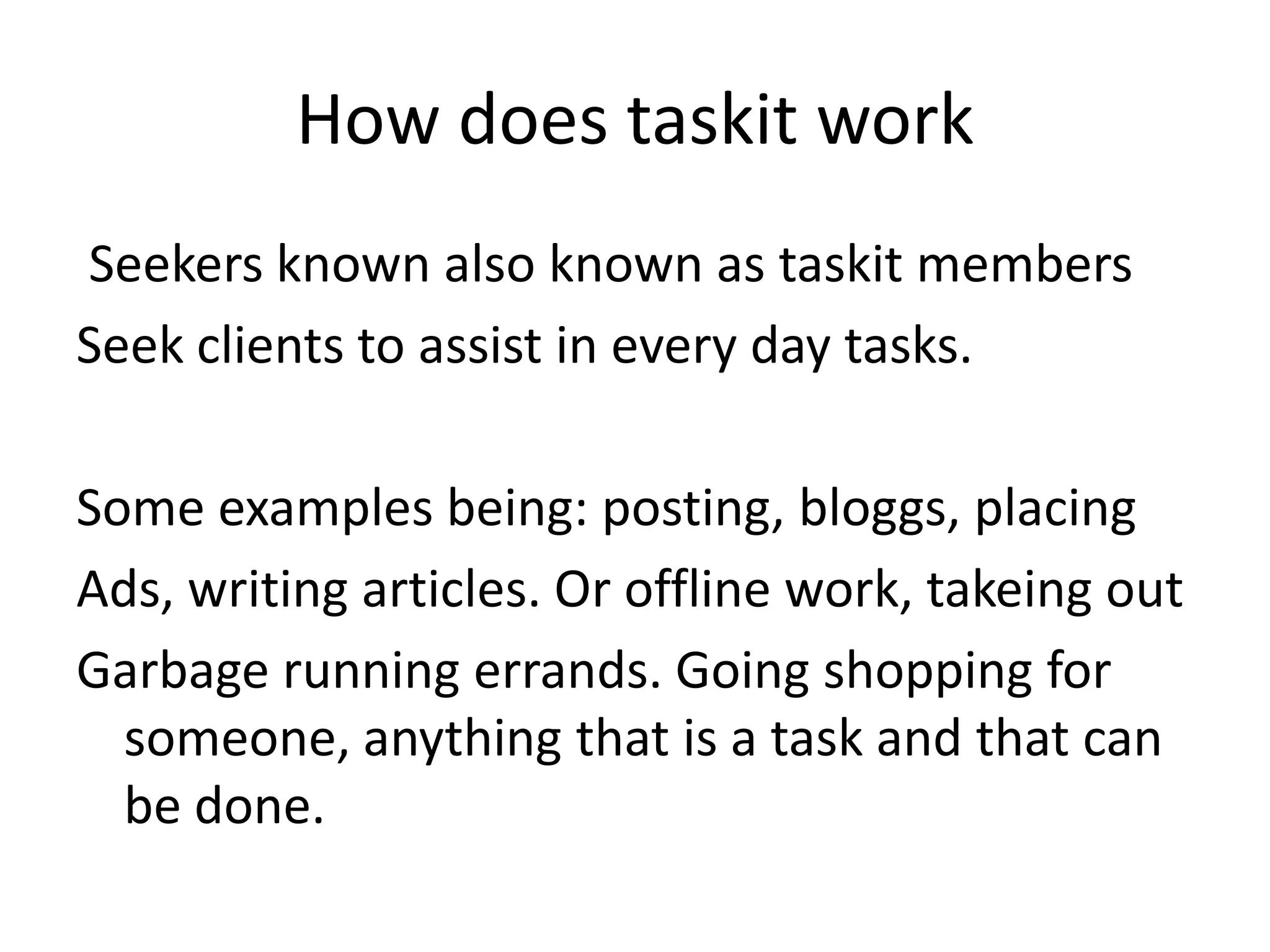 How does taskit work

Seekers known also known as taskit members
Seek clients to assist in every day tasks.

Some examples being: posting, bloggs, placing
Ads, writing articles. Or offline work, takeing out
Garbage running errands. Going shopping for someone, anything that is a task and that can be done.